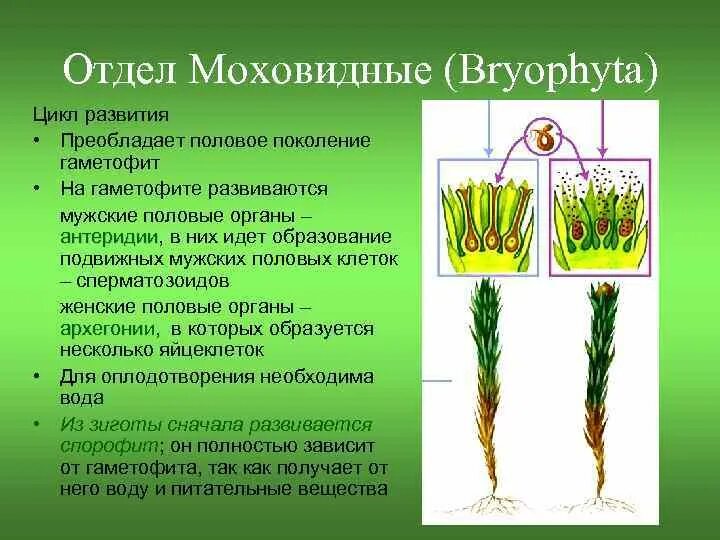 Отдел Моховидные (Bryophyta)

Цикл развития

• Преобладает половое поколение гаметофит

• На гаметофите развиваются

мужские половые органы – антеридии, в них идет образование подвижных мужских половых клеток – сперматозоидов

женские половые органы – архегонии, в которых образуется несколько яйцеклеток

• Для оплодотворения необходима вода

• Из зиготы сначала развивается спорофит; он полностью зависит от гаметофита, так как получает от него воду и питательные вещества